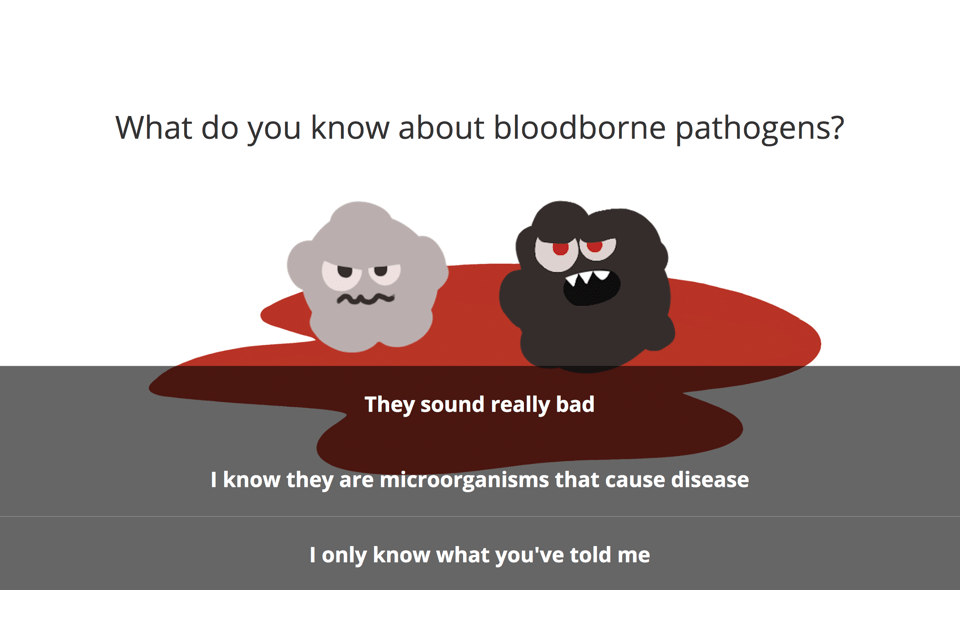 What do you know about bloodborne pathogens?

They sound really bad

I know they are microorganisms that cause disease

I only know what you've told me